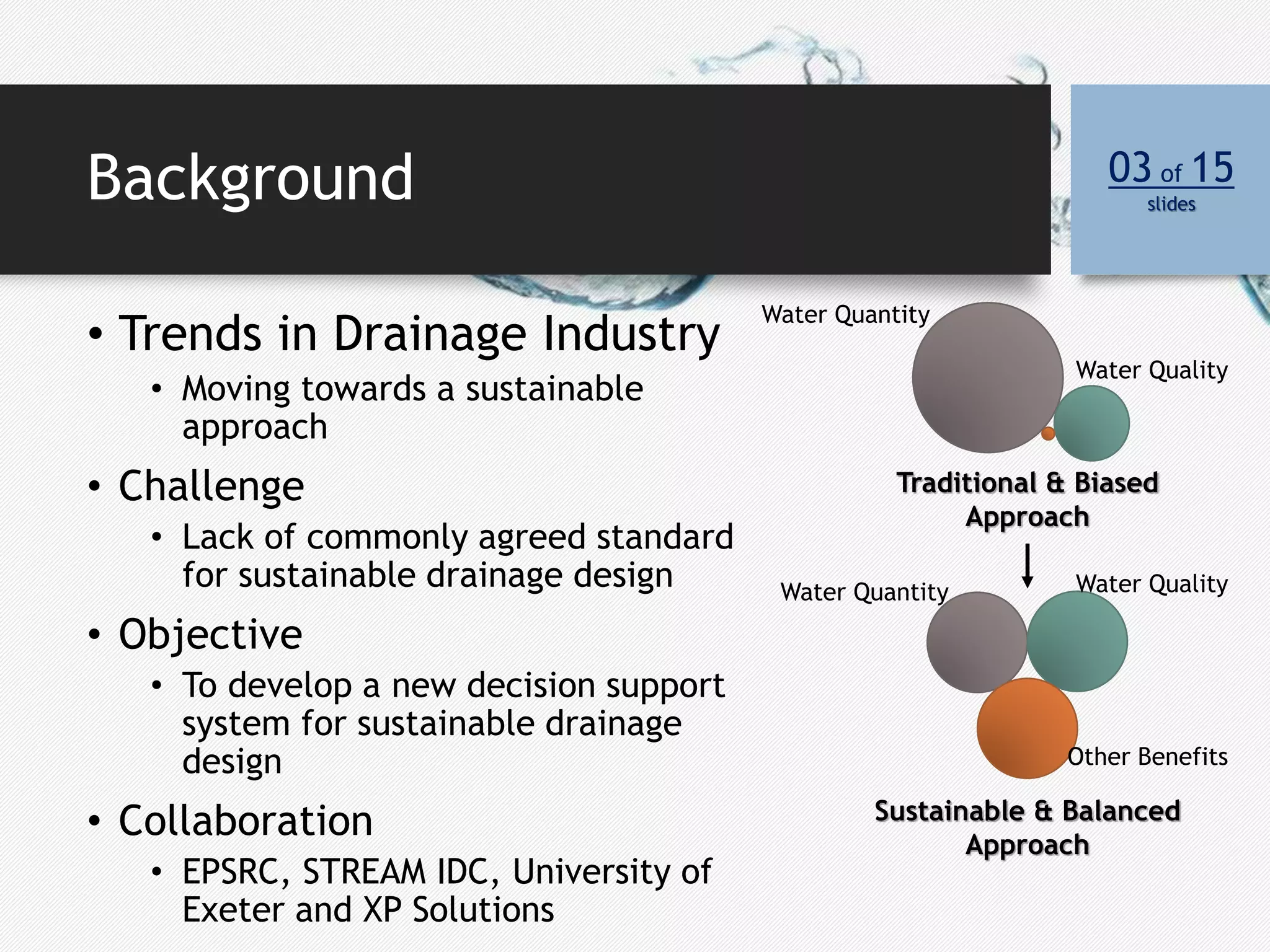 Background

03 of 15
slides

• Trends in Drainage Industry
  • Moving towards a sustainable approach
• Challenge
  • Lack of commonly agreed standard for sustainable drainage design
• Objective
  • To develop a new decision support system for sustainable drainage design
• Collaboration
  • EPSRC, STREAM IDC, University of Exeter and XP Solutions

Water Quantity
Water Quality
Traditional & Biased Approach

Water Quantity
Water Quality
Other Benefits
Sustainable & Balanced Approach